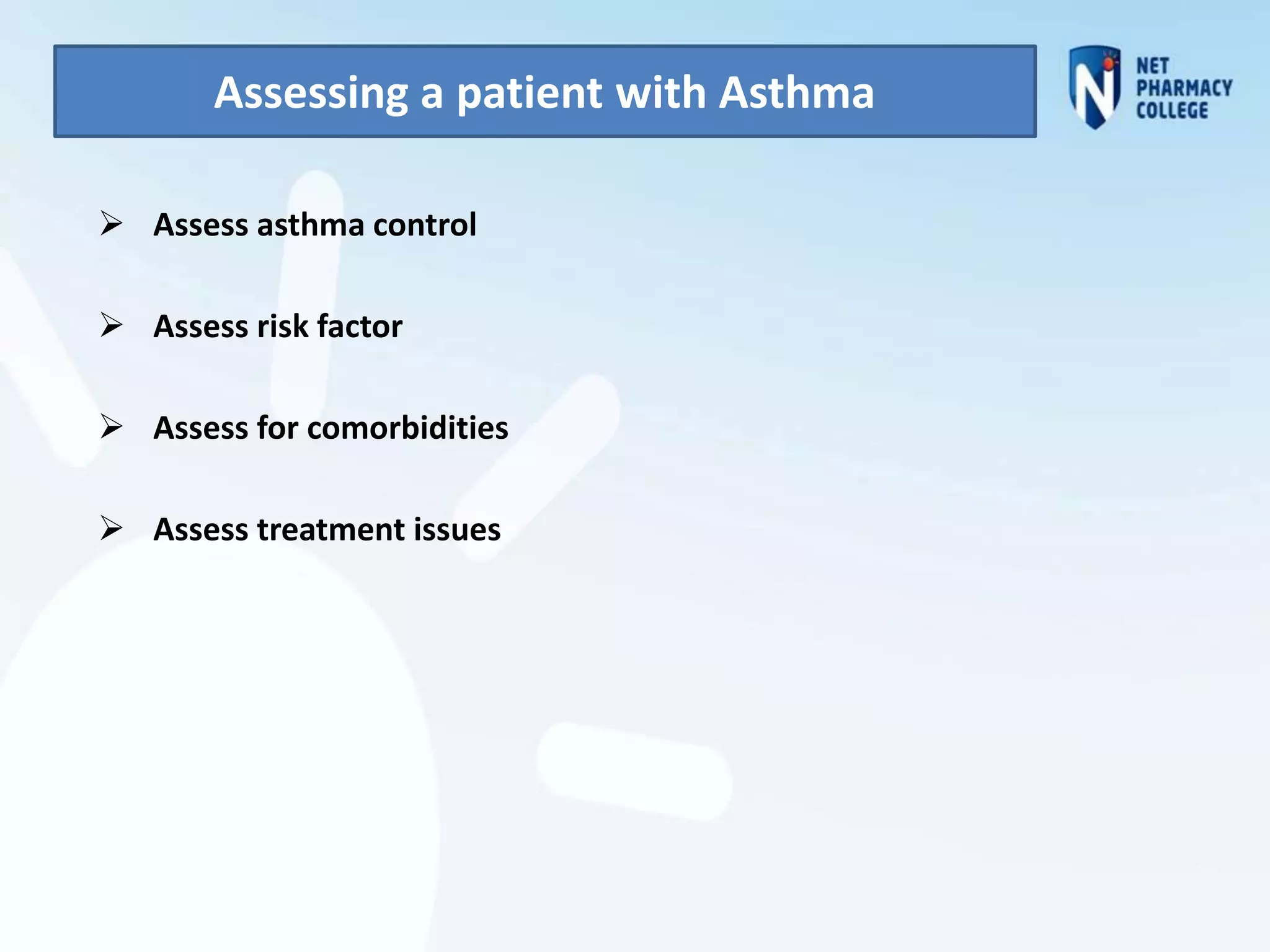 Assessing a patient with Asthma

NET PHARMACY COLLEGE

➢ Assess asthma control

➢ Assess risk factor

➢ Assess for comorbidities

➢ Assess treatment issues